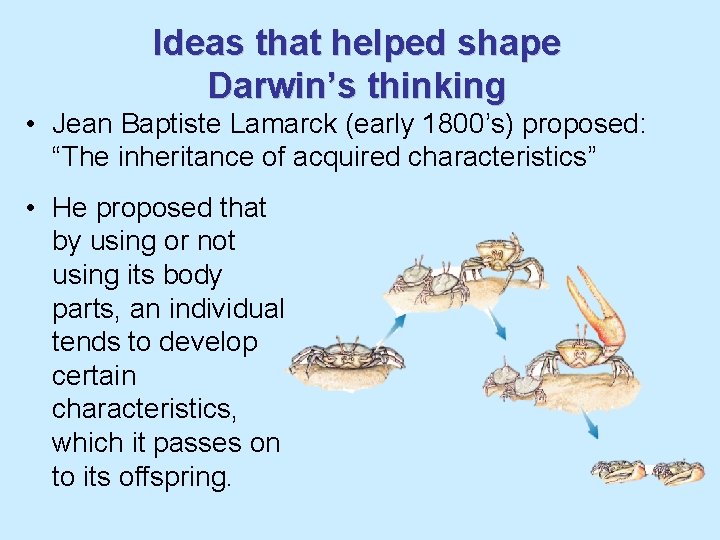 Ideas that helped shape Darwin’s thinking

• Jean Baptiste Lamarck (early 1800’s) proposed: “The inheritance of acquired characteristics”

• He proposed that by using or not using its body parts, an individual tends to develop certain characteristics, which it passes on to its offspring.